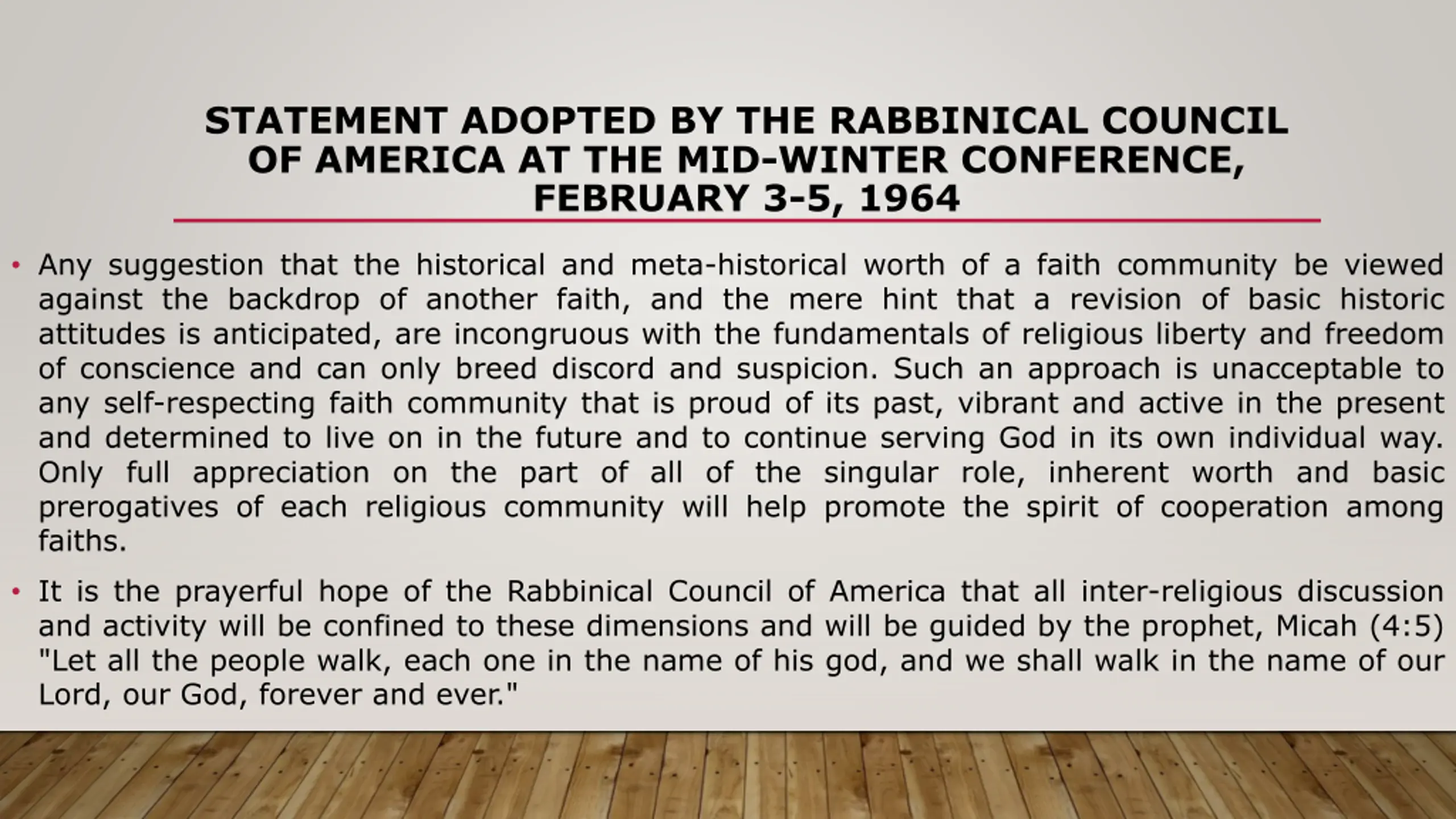 STATEMENT ADOPTED BY THE RABBINICAL COUNCIL OF AMERICA AT THE MID-WINTER CONFERENCE, FEBRUARY 3-5, 1964

• Any suggestion that the historical and meta-historical worth of a faith community be viewed against the backdrop of another faith, and the mere hint that a revision of basic historic attitudes is anticipated, are incongruous with the fundamentals of religious liberty and freedom of conscience and can only breed discord and suspicion. Such an approach is unacceptable to any self-respecting faith community that is proud of its past, vibrant and active in the present and determined to live on in the future and to continue serving God in its own individual way. Only full appreciation on the part of all of the singular role, inherent worth and basic prerogatives of each religious community will help promote the spirit of cooperation among faiths.

• It is the prayerful hope of the Rabbinical Council of America that all inter-religious discussion and activity will be confined to these dimensions and will be guided by the prophet, Micah (4:5) "Let all the people walk, each one in the name of his god, and we shall walk in the name of our Lord, our God, forever and ever."